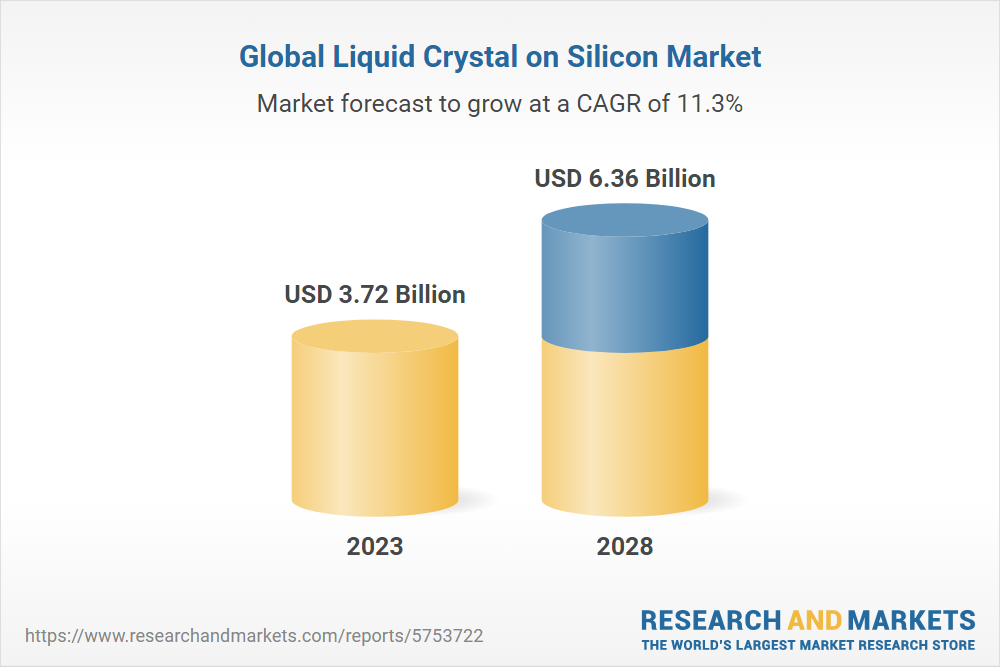 Global Liquid Crystal on Silicon Market

Market forecast to grow at a CAGR of 11.3%

USD 3.72 Billion

USD 6.36 Billion

2023

2028

https://www.researchandmarkets.com/reports/5753722

RESEARCH AND MARKETS
THE WORLD'S LARGEST MARKET RESEARCH STORE